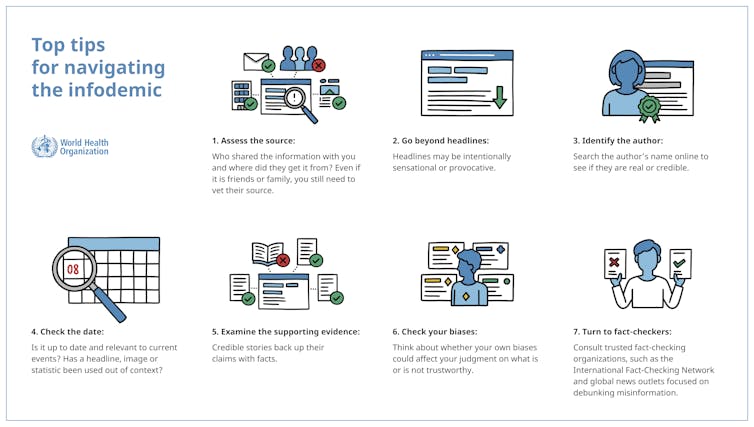 Top tips for navigating the infodemic

World Health Organization

1. Assess the source:
Who shared the information with you and where did they get it from? Even if it is friends or family, you still need to vet their source.

2. Go beyond headlines:
Headlines may be intentionally sensational or provocative.

3. Identify the author:
Search the author's name online to see if they are real or credible.

08

4. Check the date:
Is it up to date and relevant to current events? Has a headline, image or statistic been used out of context?

5. Examine the supporting evidence:
Credible stories back up their claims with facts.

6. Check your biases:
Think about whether your own biases could affect your judgment on what is or is not trustworthy.

7. Turn to fact-checkers:
Consult trusted fact-checking organizations, such as the International Fact-Checking Network and global news outlets focused on debunking misinformation.